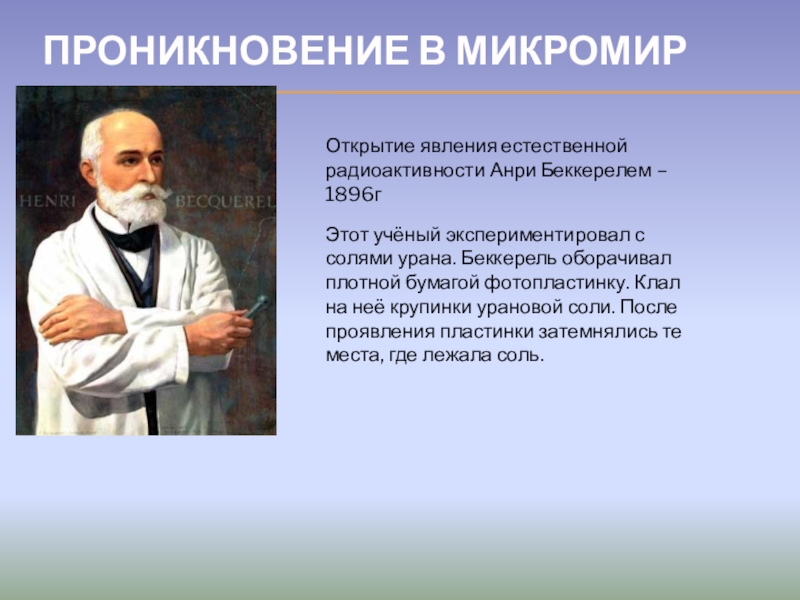 ПРОНИКНОВЕНИЕ В МИКРОМИР

HENRI BECQUEREL

Открытие явления естественной радиоактивности Анри Беккерелем – 1896г

Этот учёный экспериментировал с солями урана. Беккерель оборачивал плотной бумагой фотопластинку. Клал на неё крупинки урановой соли. После проявления пластинки затемнялись те места, где лежала соль.